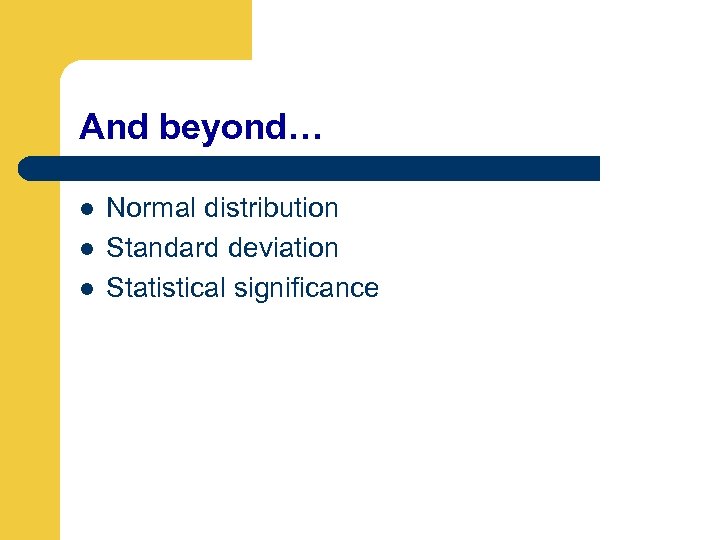 And beyond…

- Normal distribution
- Standard deviation
- Statistical significance